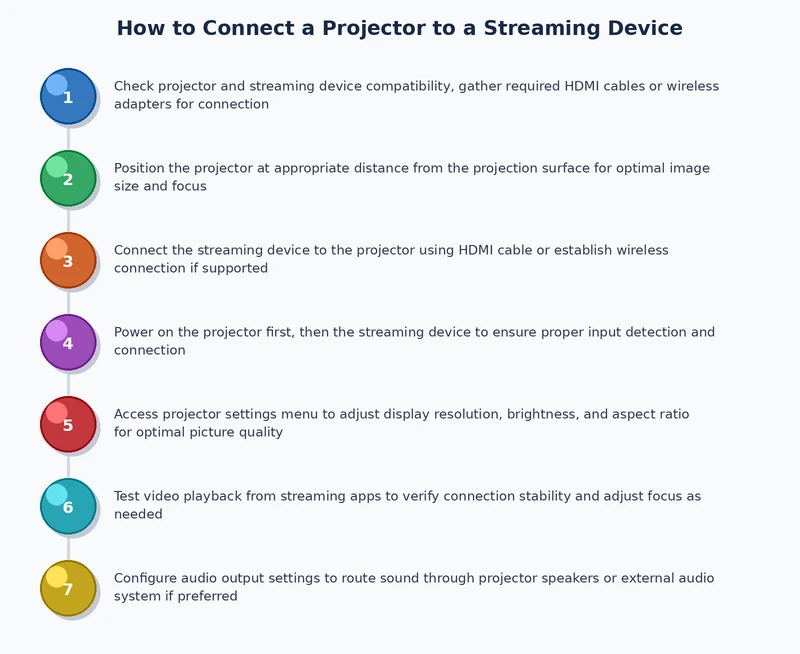 How to Connect a Projector to a Streaming Device

1

Check projector and streaming device compatibility, gather required HDMI cables or wireless adapters for connection

2

Position the projector at appropriate distance from the projection surface for optimal image size and focus

3

Connect the streaming device to the projector using HDMI cable or establish wireless connection if supported

4

Power on the projector first, then the streaming device to ensure proper input detection and connection

5

Access projector settings menu to adjust display resolution, brightness, and aspect ratio for optimal picture quality

6

Test video playback from streaming apps to verify connection stability and adjust focus as needed

7

Configure audio output settings to route sound through projector speakers or external audio system if preferred